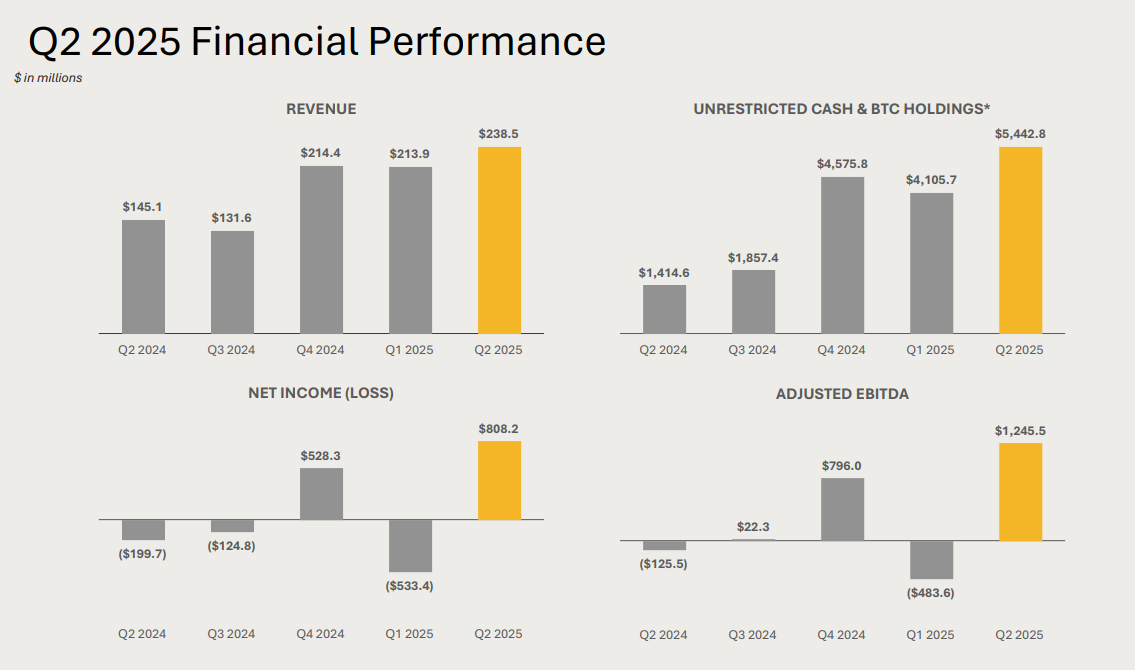 Q2 2025 Financial Performance

$ in millions

REVENUE

$145.1
$131.6
$214.4
$213.9
$238.5

Q2 2024
Q3 2024
Q4 2024
Q1 2025
Q2 2025

UNRESTRICTED CASH & BTC HOLDINGS*

$1,414.6
$1,857.4
$4,575.8
$4,105.7
$5,442.8

Q2 2024
Q3 2024
Q4 2024
Q1 2025
Q2 2025

NET INCOME (LOSS)

($199.7)
($124.8)
$528.3
($533.4)
$808.2

Q2 2024
Q3 2024
Q4 2024
Q1 2025
Q2 2025

ADJUSTED EBITDA

($125.5)
$22.3
$796.0
($483.6)
$1,245.5

Q2 2024
Q3 2024
Q4 2024
Q1 2025
Q2 2025